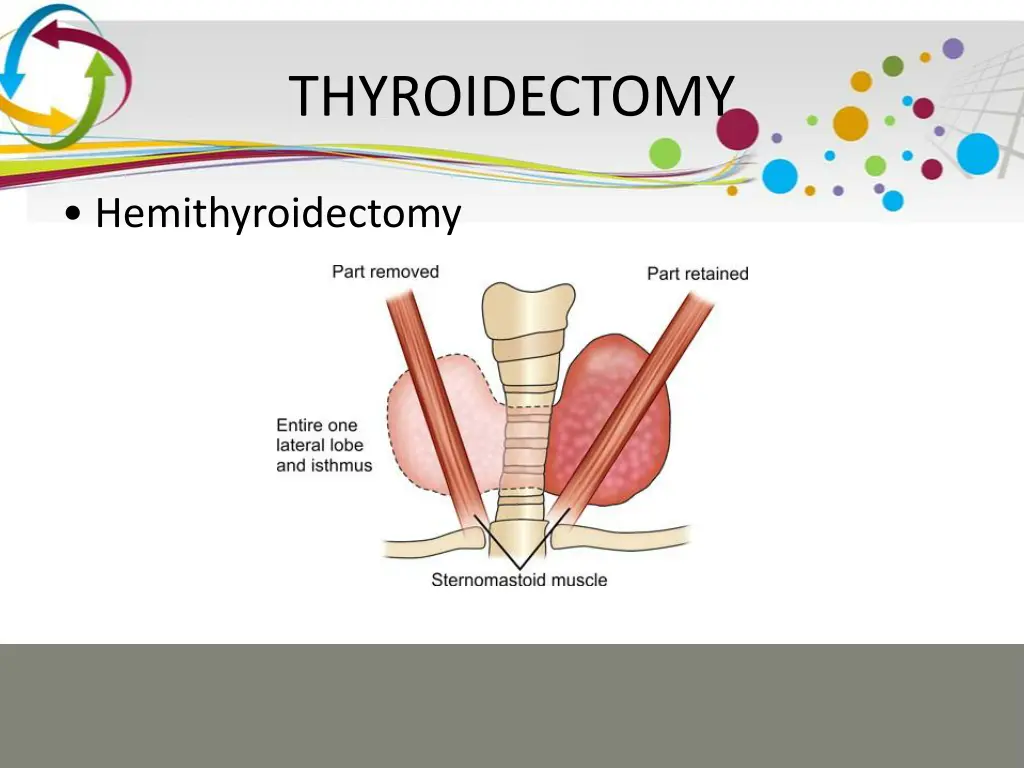 THYROIDECTOMY

• Hemithyroidectomy

Part removed

Part retained

Entire one lateral lobe and isthmus

Sternomastoid muscle